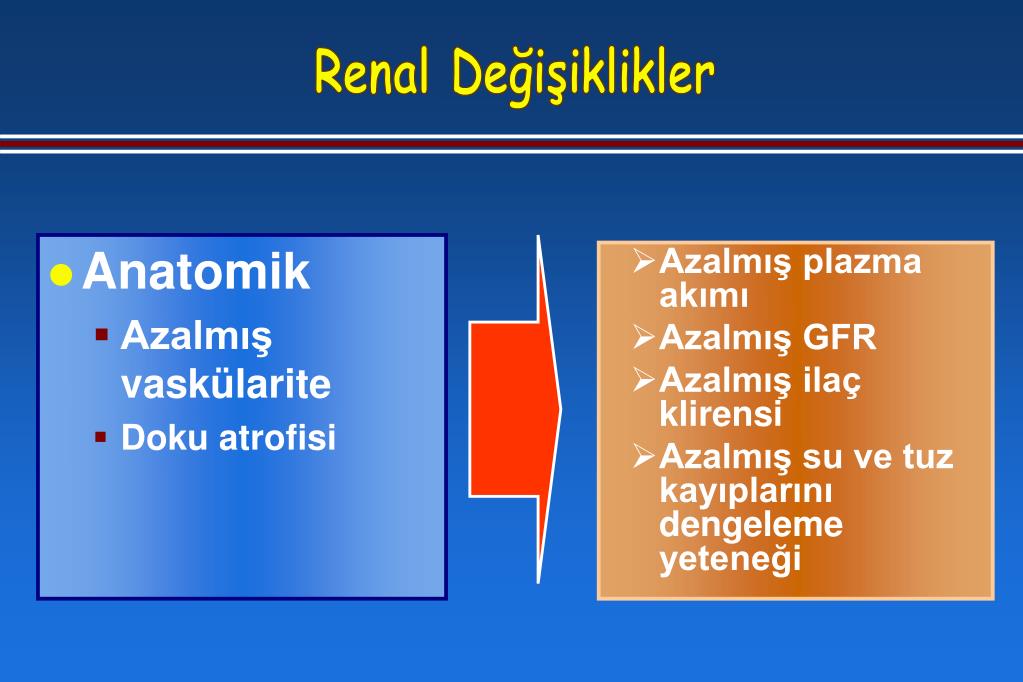 Renal Değişiklikler

● Anatomik
▪ Azalmış vaskülarite
▪ Doku atrofisi

➢ Azalmış plazma akımı
➢ Azalmış GFR
➢ Azalmış ilaç klirensi
➢ Azalmış su ve tuz kayıplarını dengeleme yeteneği